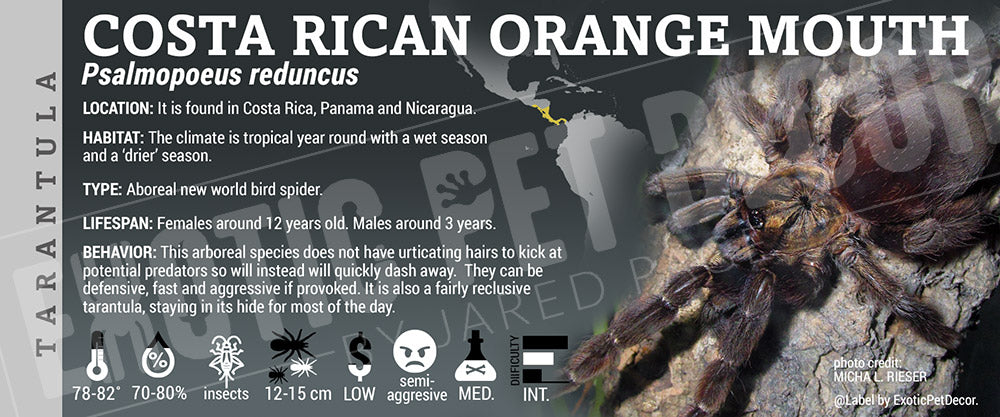 TARANTULA

COSTA RICAN ORANGE MOUTH
Psalmopoeus reduncus

LOCATION: It is found in Costa Rica, Panama and Nicaragua.

HABITAT: The climate is tropical year round with a wet season and a 'drier' season.

TYPE: Aboreal new world bird spider.

LIFESPAN: Females around 12 years old. Males around 3 years.

BEHAVIOR: This arboreal species does not have urticating hairs to kick at potential predators so will instead will quickly dash away. They can be defensive, fast and aggressive if provoked. It is also a fairly reclusive tarantula, staying in its hide for most of the day.

78-82° 70-80% insects 12-15 cm LOW semi-aggresive MED. DIFFICULTY INT.

photo credit: MICHA L. RIESER

@Label by ExoticPetDecor.

EXOTIC PET DECOR BY JARED P